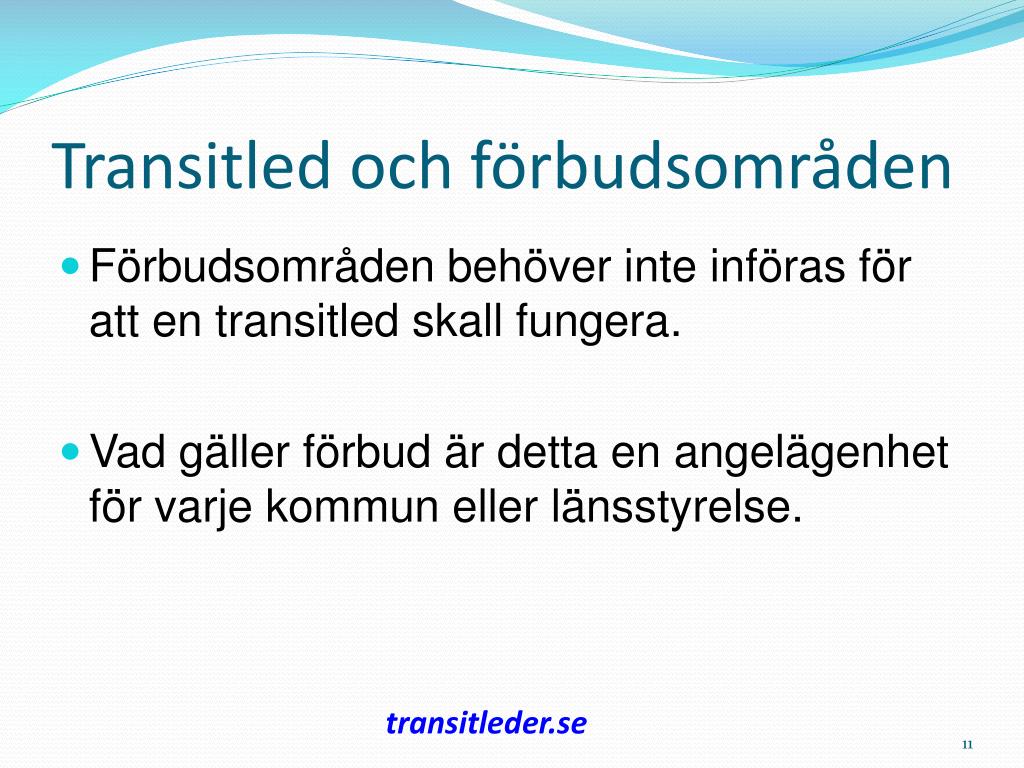 Transitled och förbudsområden

Förbudsområden behöver inte införas för att en transitled skall fungera.

Vad gäller förbud är detta en angelägenhet för varje kommun eller länsstyrelse.

transitleder.se

11